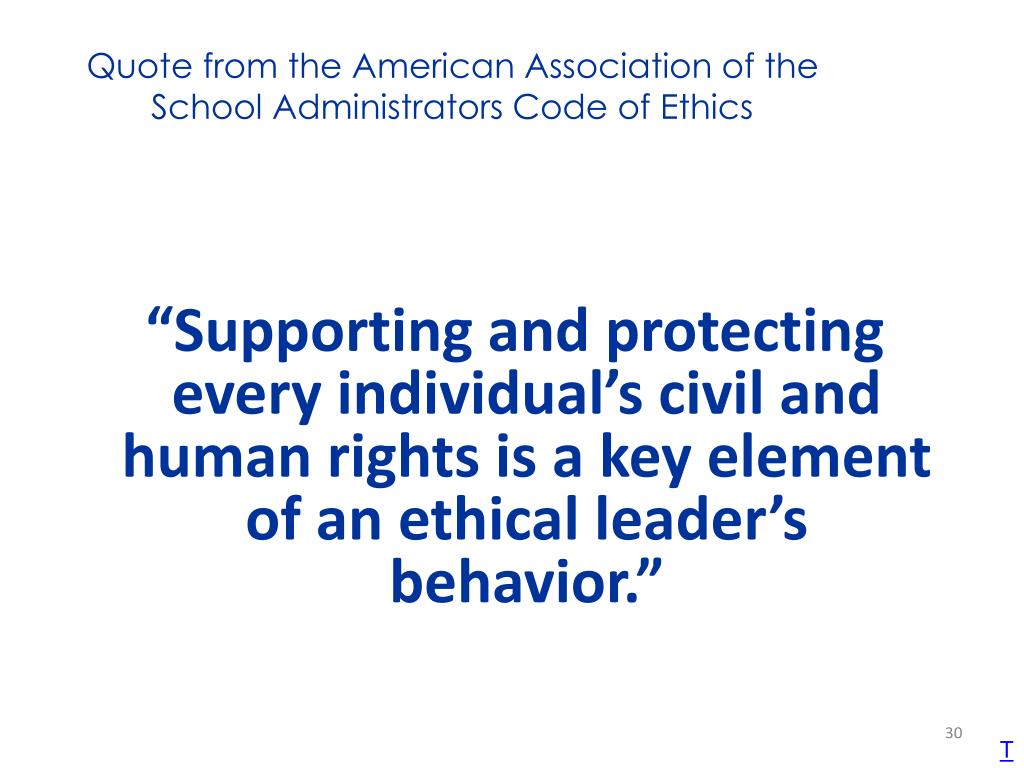 Quote from the American Association of the School Administrators Code of Ethics

“Supporting and protecting every individual’s civil and human rights is a key element of an ethical leader’s behavior.”

30

T